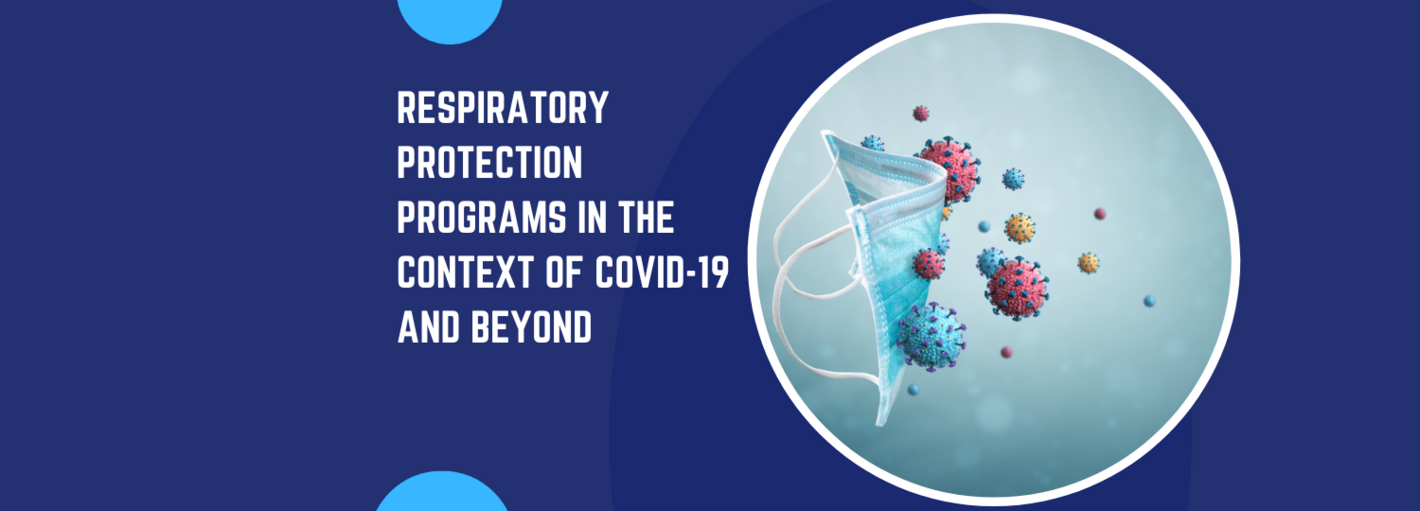 RESPIRATORY PROTECTION PROGRAMS IN THE CONTEXT OF COVID-19 AND BEYOND